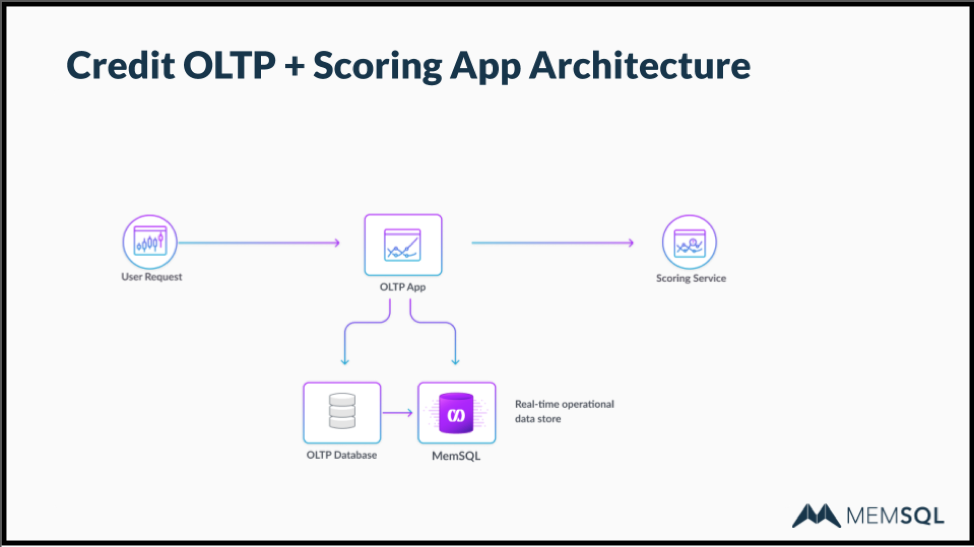 Credit OLTP + Scoring App Architecture

User Request

OLTP App

Scoring Service

OLTP Database

MemSQL

Real-time operational data store

MEMSQL